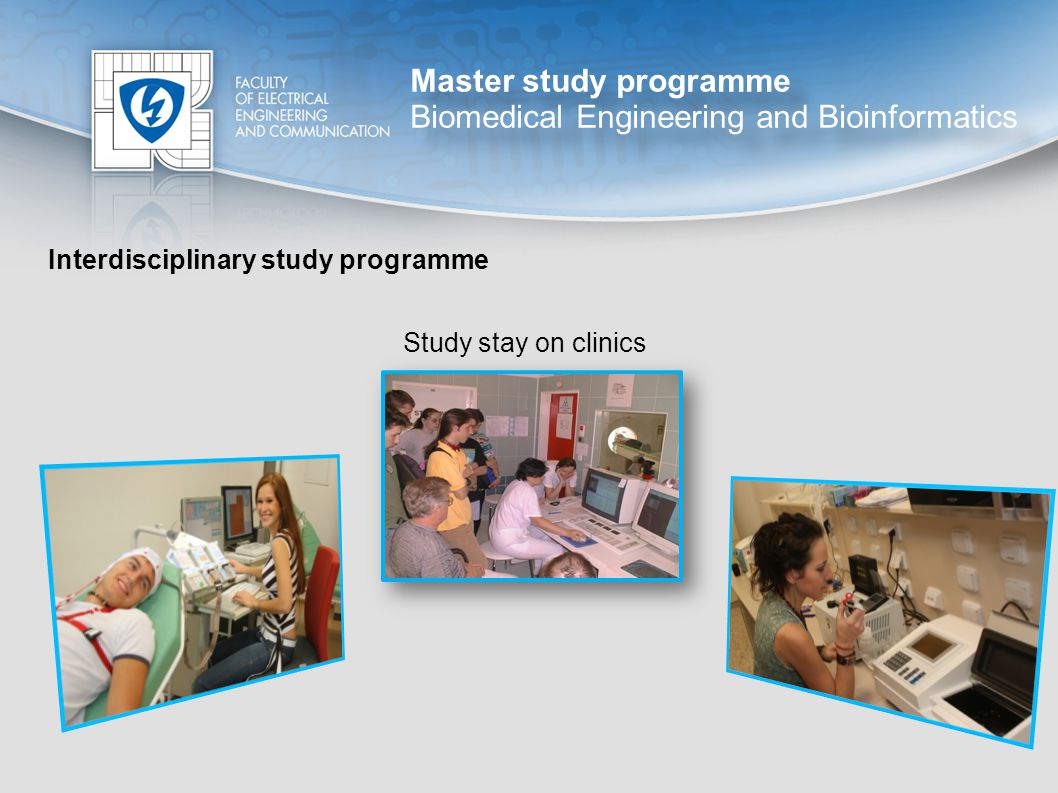 FACULTY
OF ELECTRICAL
ENGINEERING
AND COMMUNICATION

Master study programme
Biomedical Engineering and Bioinformatics

Interdisciplinary study programme

Study stay on clinics